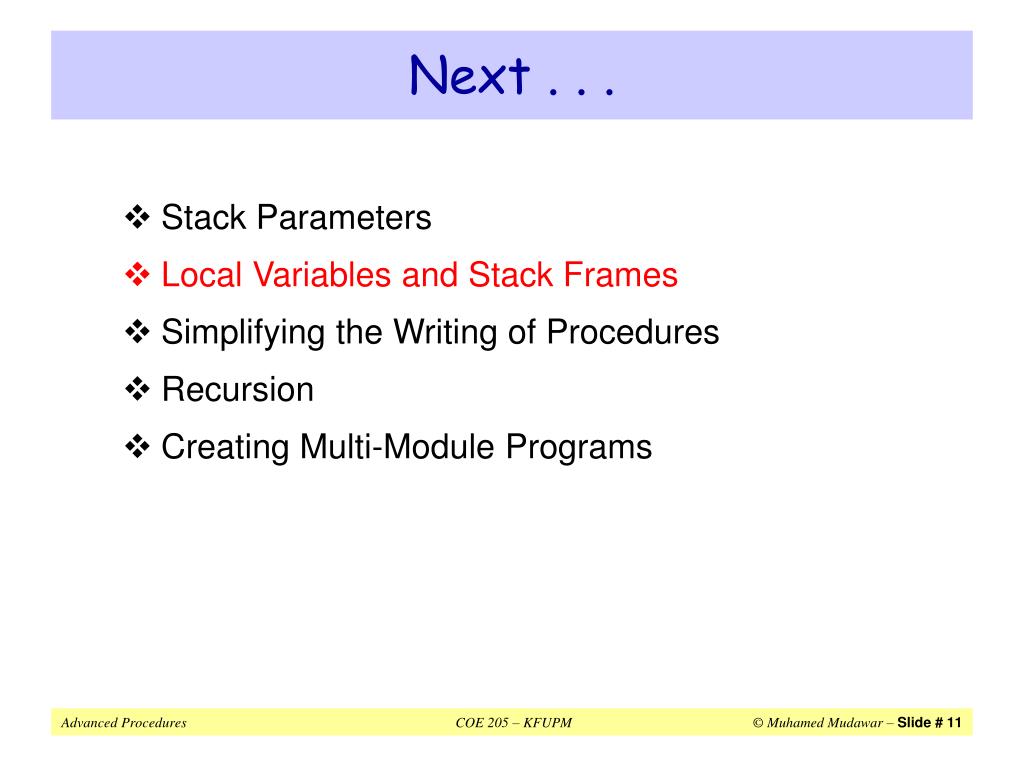 Next . . .

❖ Stack Parameters
❖ Local Variables and Stack Frames
❖ Simplifying the Writing of Procedures
❖ Recursion
❖ Creating Multi-Module Programs

Advanced Procedures COE 205 – KFUPM © Muhamed Mudawar – Slide # 11